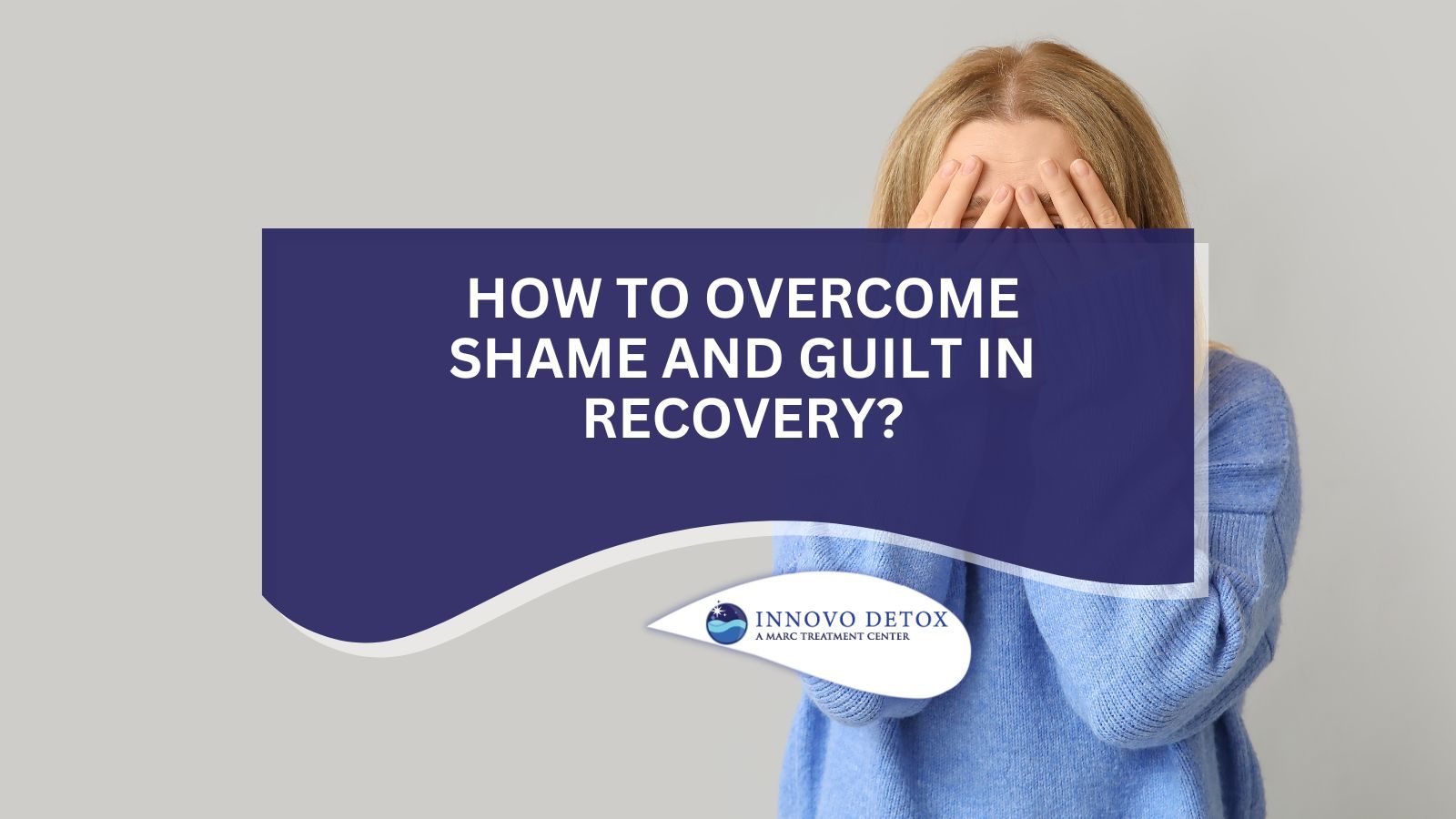 HOW TO OVERCOME SHAME AND GUILT IN RECOVERY?

INNOVO DETOX
A MARC TREATMENT CENTER